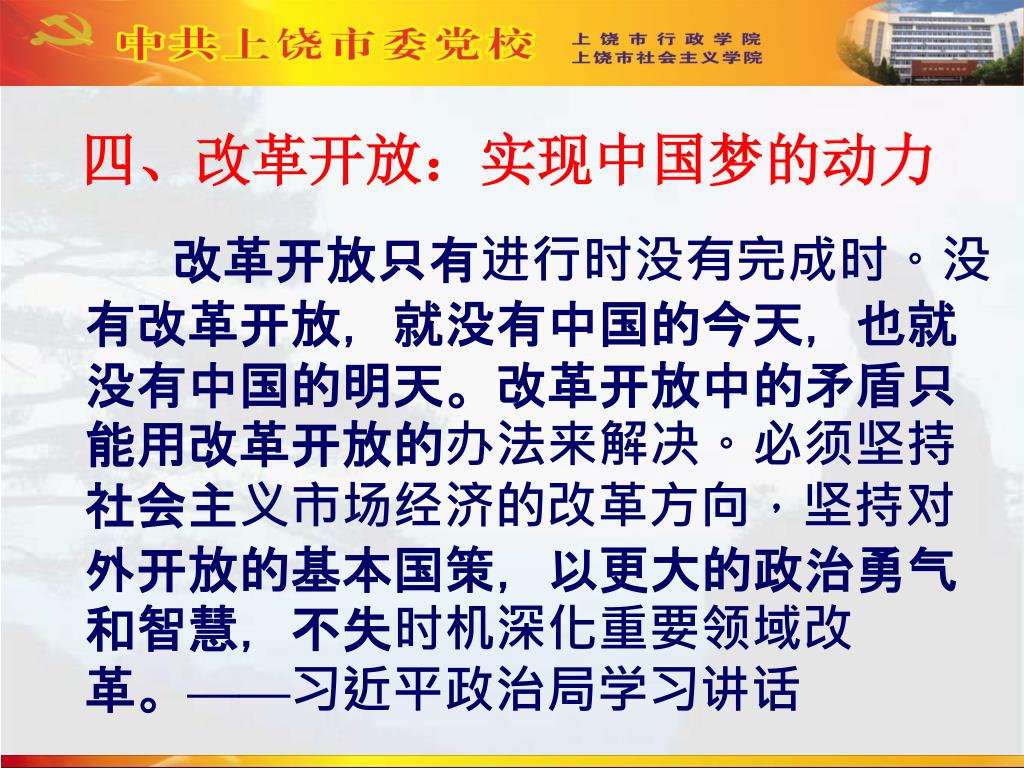 中共上饶市委党校 上饶市行政学院 上饶市社会主义学院

四、改革开放：实现中国梦的动力

改革开放只有进行时没有完成时。没有改革开放，就没有中国的今天，也就没有中国的明天。改革开放中的矛盾只能用改革开放的办法来解决。必须坚持社会主义市场经济的改革方向，坚持对外开放的基本国策，以更大的政治勇气和智慧，不失时机深化重要领域改革。——习近平政治局学习讲话